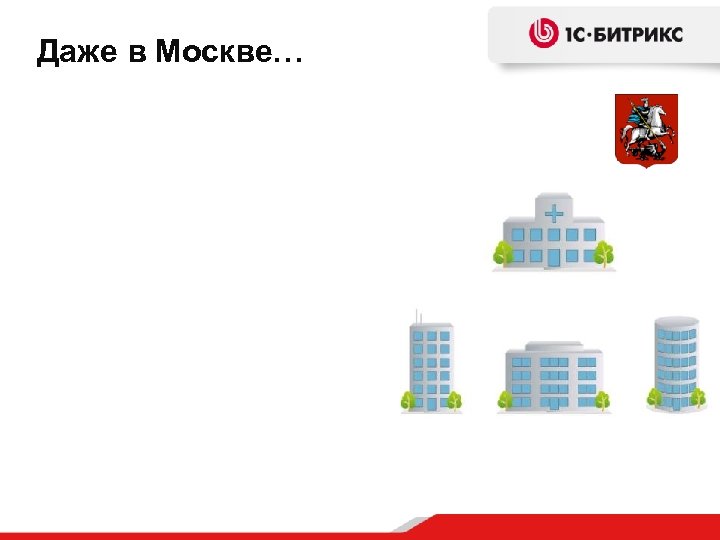 Даже в Москве…

1С·БИТРИКС